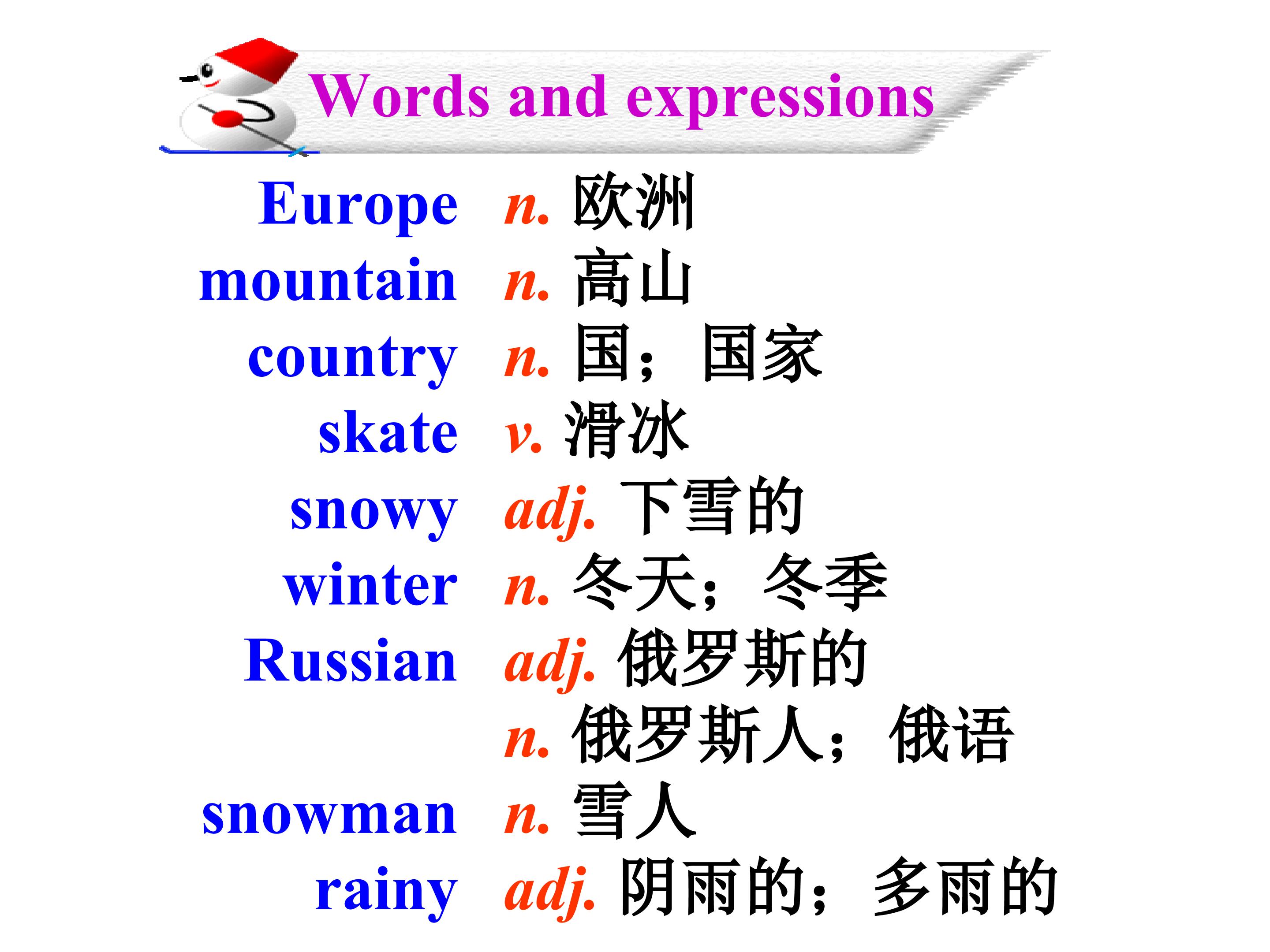 Words and expressions

Europe n. 欧洲
mountain n. 高山
country n. 国；国家
skate v. 滑冰
snowy adj. 下雪的
winter n. 冬天；冬季
Russian adj. 俄罗斯的
n. 俄罗斯人；俄语
snowman n. 雪人
rainy adj. 阴雨的；多雨的